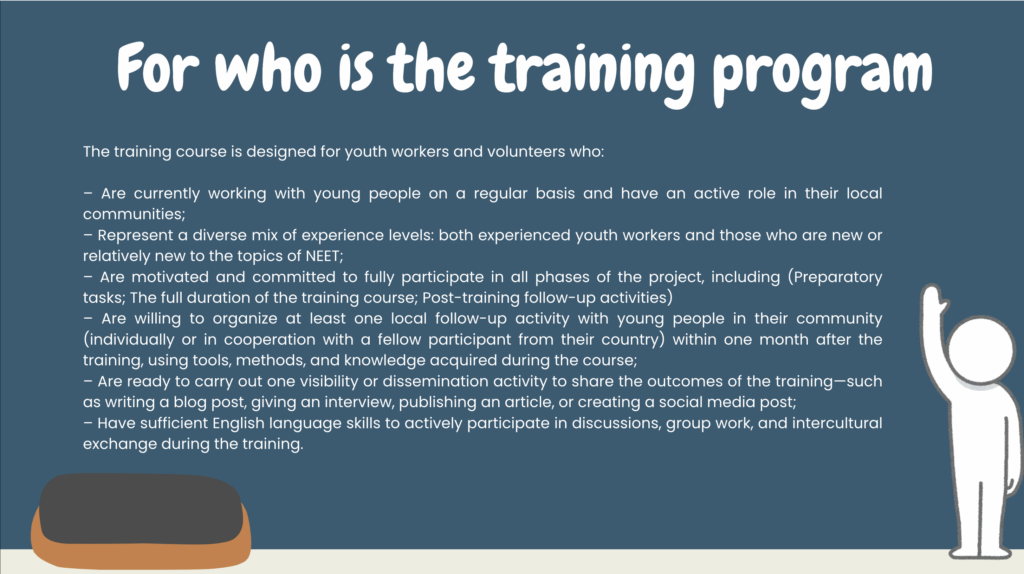 For who is the training program

The training course is designed for youth workers and volunteers who:

– Are currently working with young people on a regular basis and have an active role in their local communities;
– Represent a diverse mix of experience levels: both experienced youth workers and those who are new or relatively new to the topics of NEET;
– Are motivated and committed to fully participate in all phases of the project, including (Preparatory tasks; The full duration of the training course; Post-training follow-up activities)
– Are willing to organize at least one local follow-up activity with young people in their community (individually or in cooperation with a fellow participant from their country) within one month after the training, using tools, methods, and knowledge acquired during the course;
– Are ready to carry out one visibility or dissemination activity to share the outcomes of the training—such as writing a blog post, giving an interview, publishing an article, or creating a social media post;
– Have sufficient English language skills to actively participate in discussions, group work, and intercultural exchange during the training.